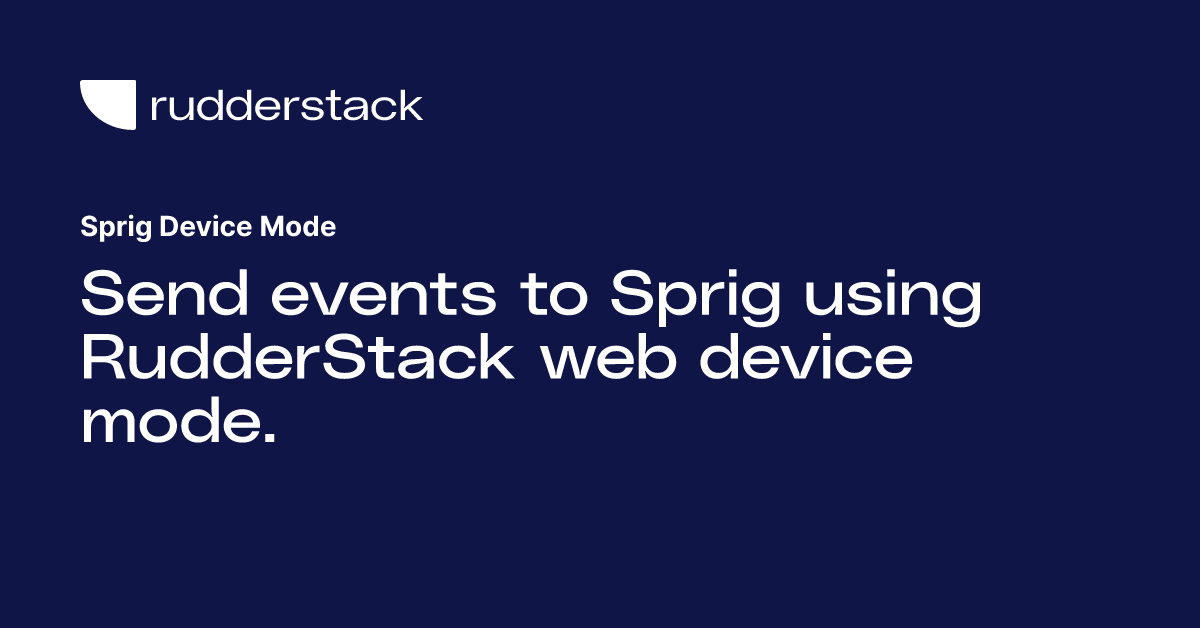 rudderstack

Sprig Device Mode

Send events to Sprig using RudderStack web device mode.